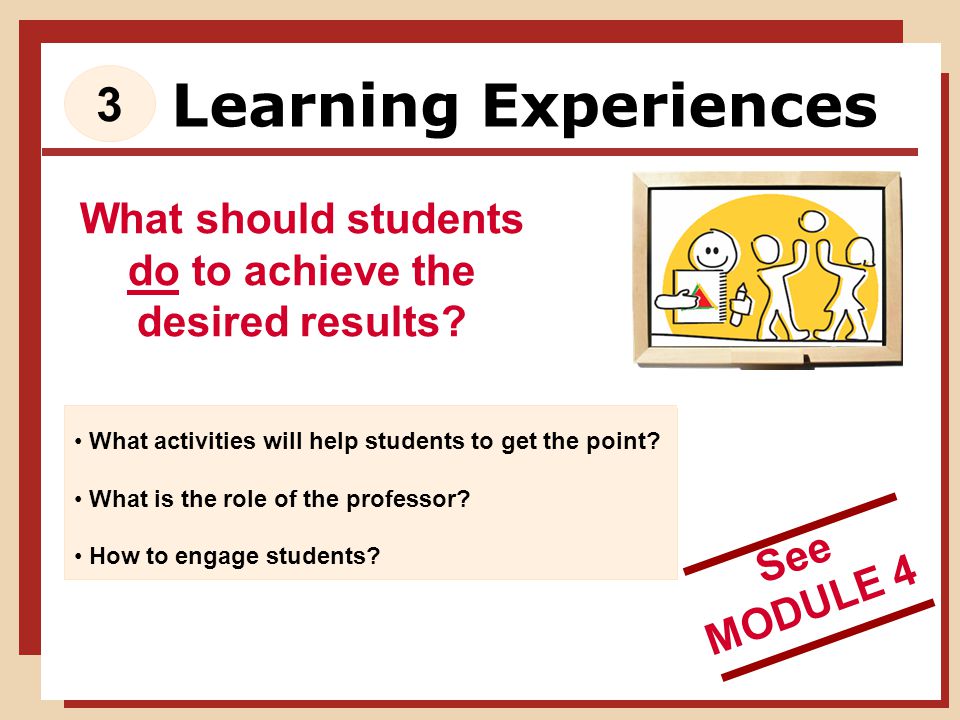 3 Learning Experiences

What should students do to achieve the desired results?

• What activities will help students to get the point?

• What is the role of the professor?

• How to engage students?

See MODULE 4